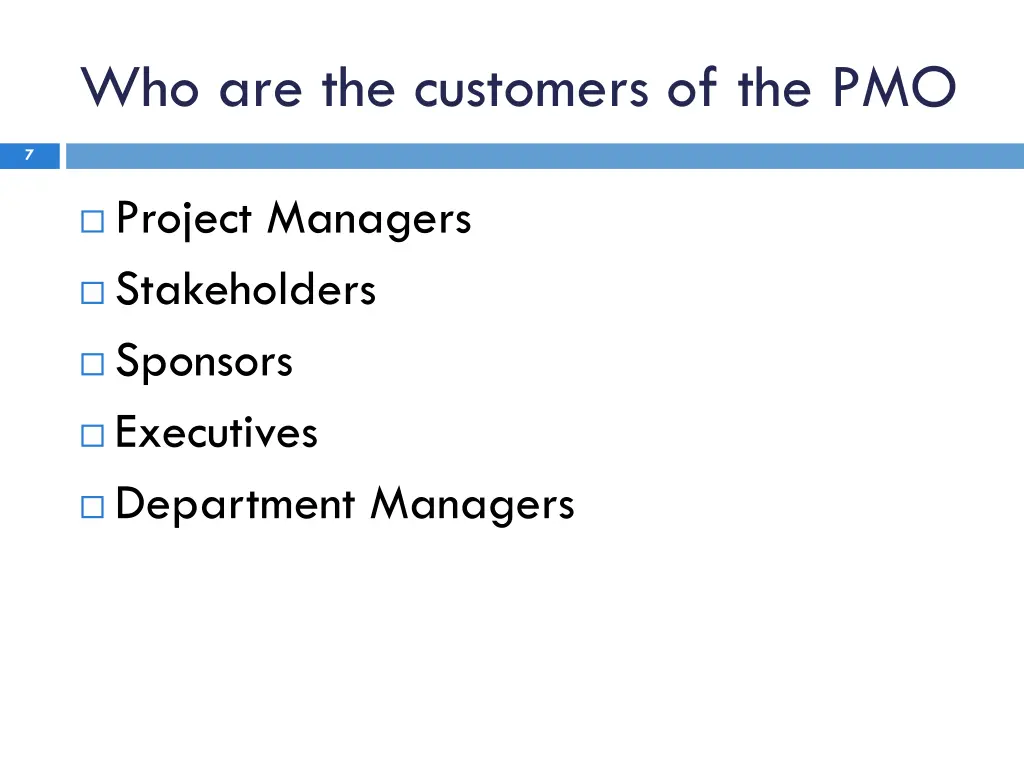 Who are the customers of the PMO

7

□ Project Managers
□ Stakeholders
□ Sponsors
□ Executives
□ Department Managers